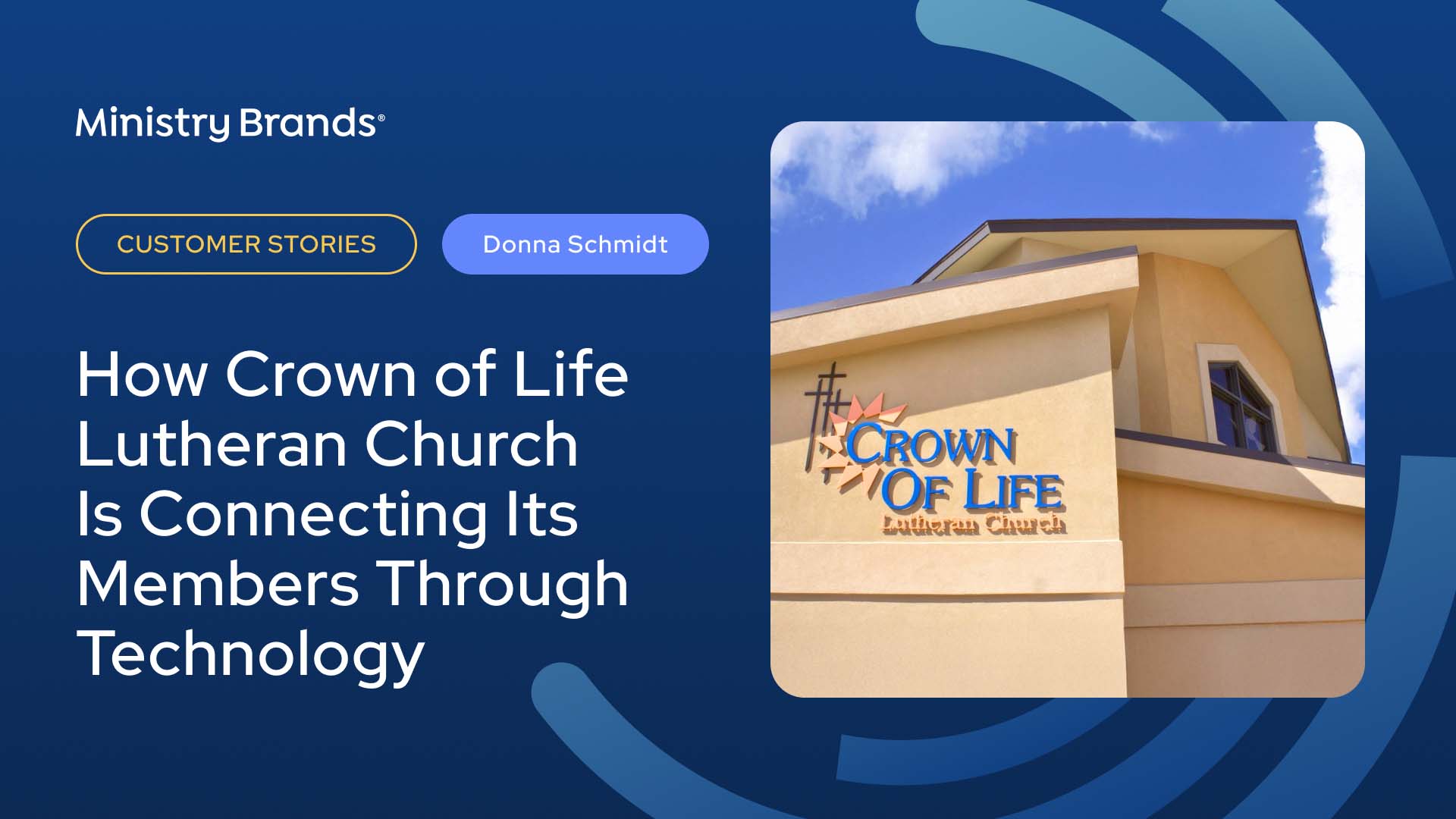 Ministry Brands®

CUSTOMER STORIES

Donna Schmidt

How Crown of Life Lutheran Church Is Connecting Its Members Through Technology

CROWN OF LIFE
Lutheran Church